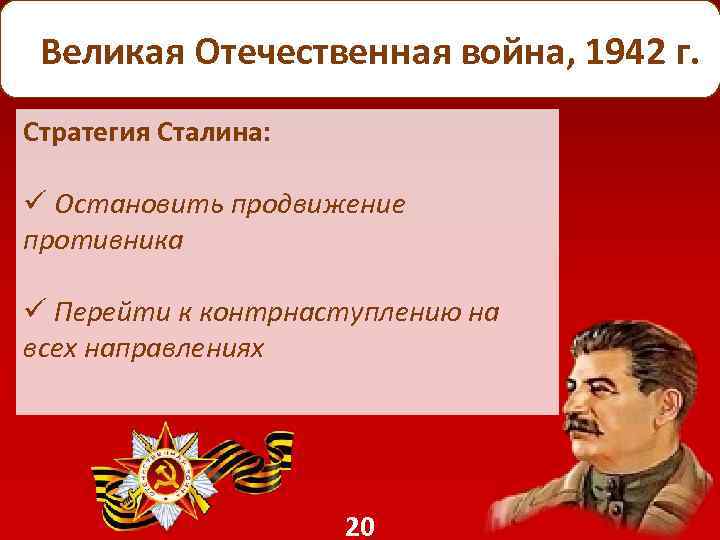 Великая Отечественная война, 1942 г.

Стратегия Сталина:

✓ Остановить продвижение противника

✓ Перейти к контрнаступлению на всех направлениях

20